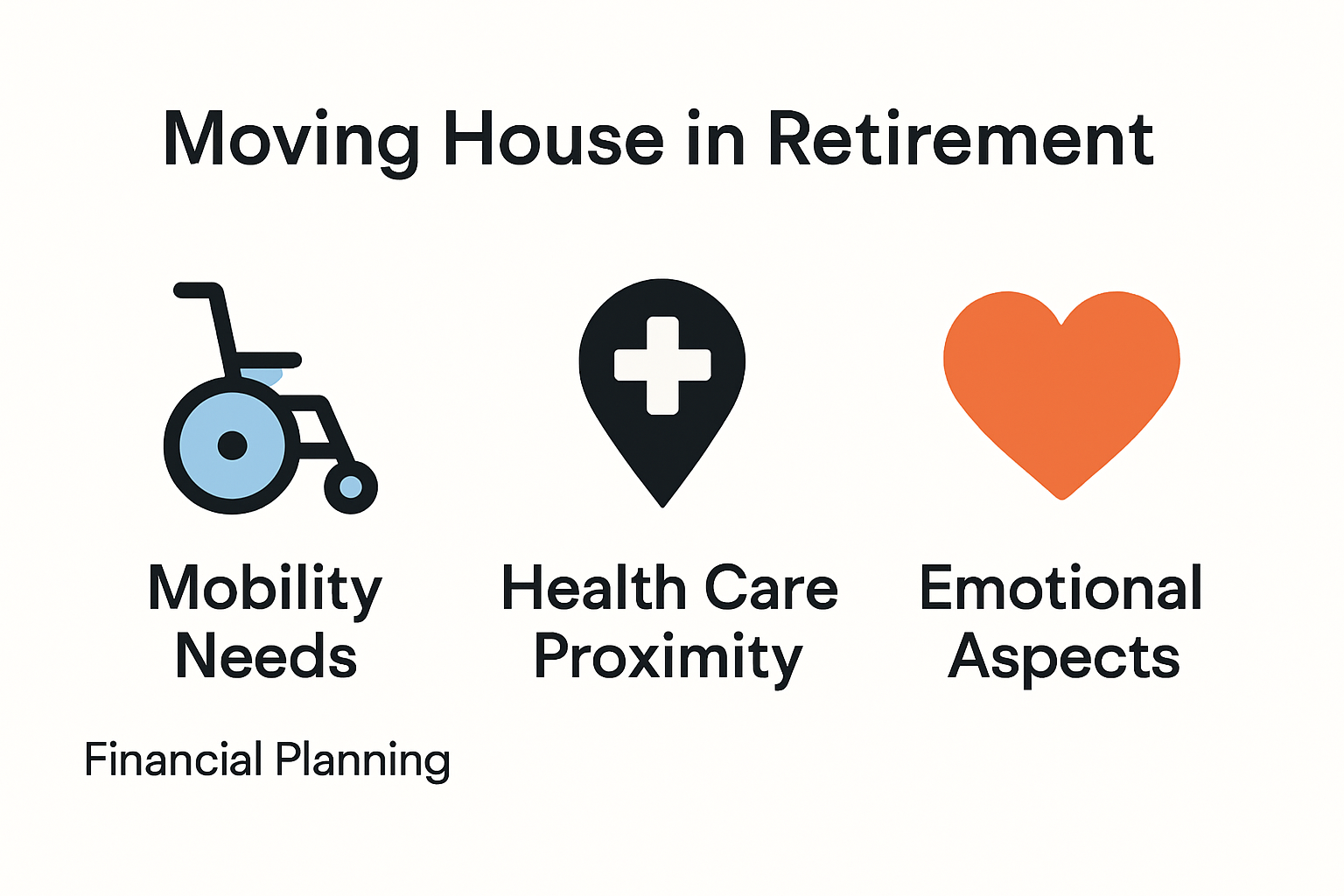 Moving House in Retirement

Mobility Needs

Health Care Proximity

Emotional Aspects

Financial Planning